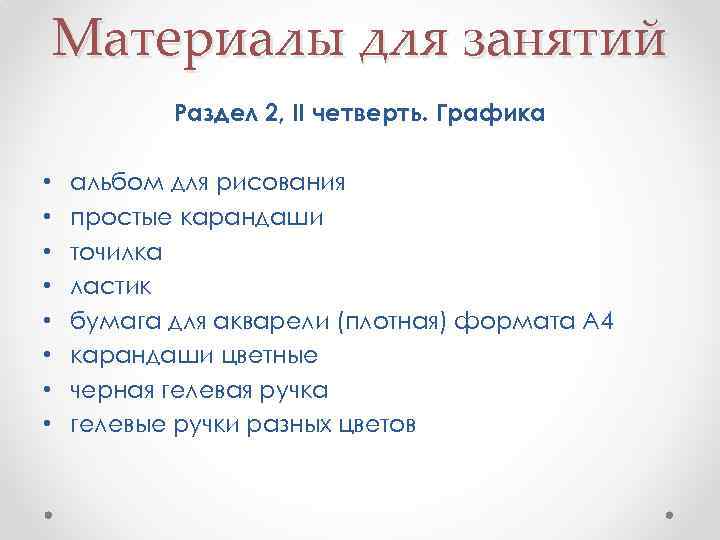 Материалы для занятий

Раздел 2, II четверть. Графика

• альбом для рисования
• простые карандаши
• точилка
• ластик
• бумага для акварели (плотная) формата А4
• карандаши цветные
• черная гелевая ручка
• гелевые ручки разных цветов